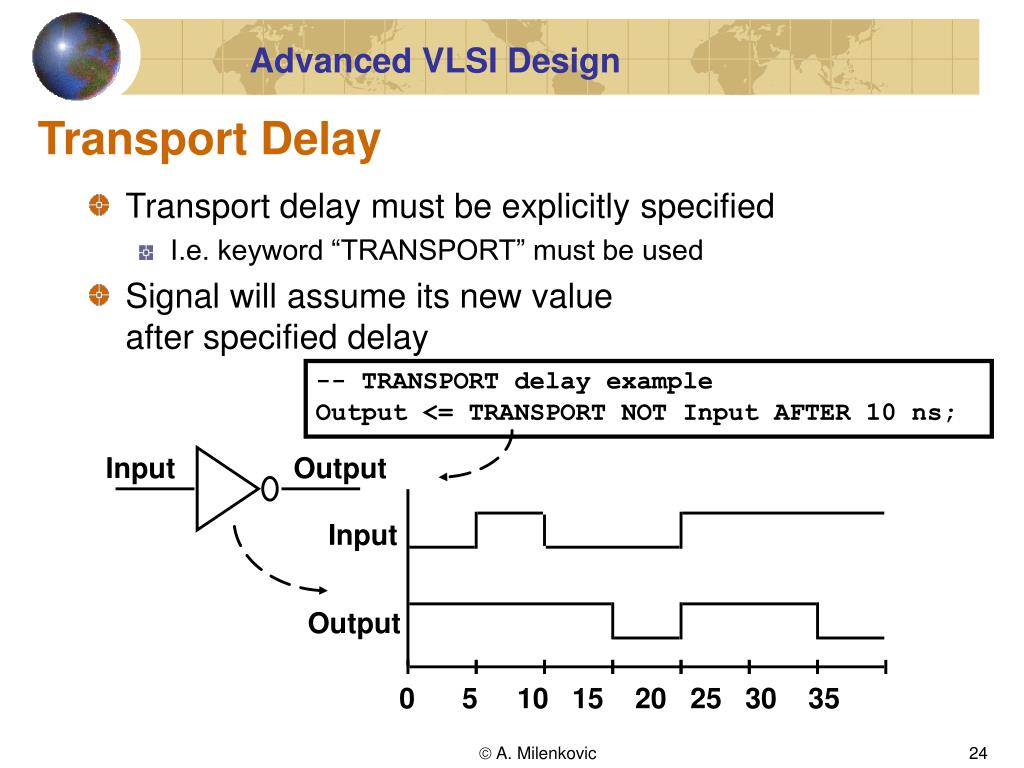 Advanced VLSI Design

Transport Delay

Transport delay must be explicitly specified

I.e. keyword “TRANSPORT” must be used

Signal will assume its new value after specified delay

-- TRANSPORT delay example
Output <= TRANSPORT NOT Input AFTER 10 ns;

Input

Output

Input

Output

0 5 10 15 20 25 30 35

© A. Milenkovic

24